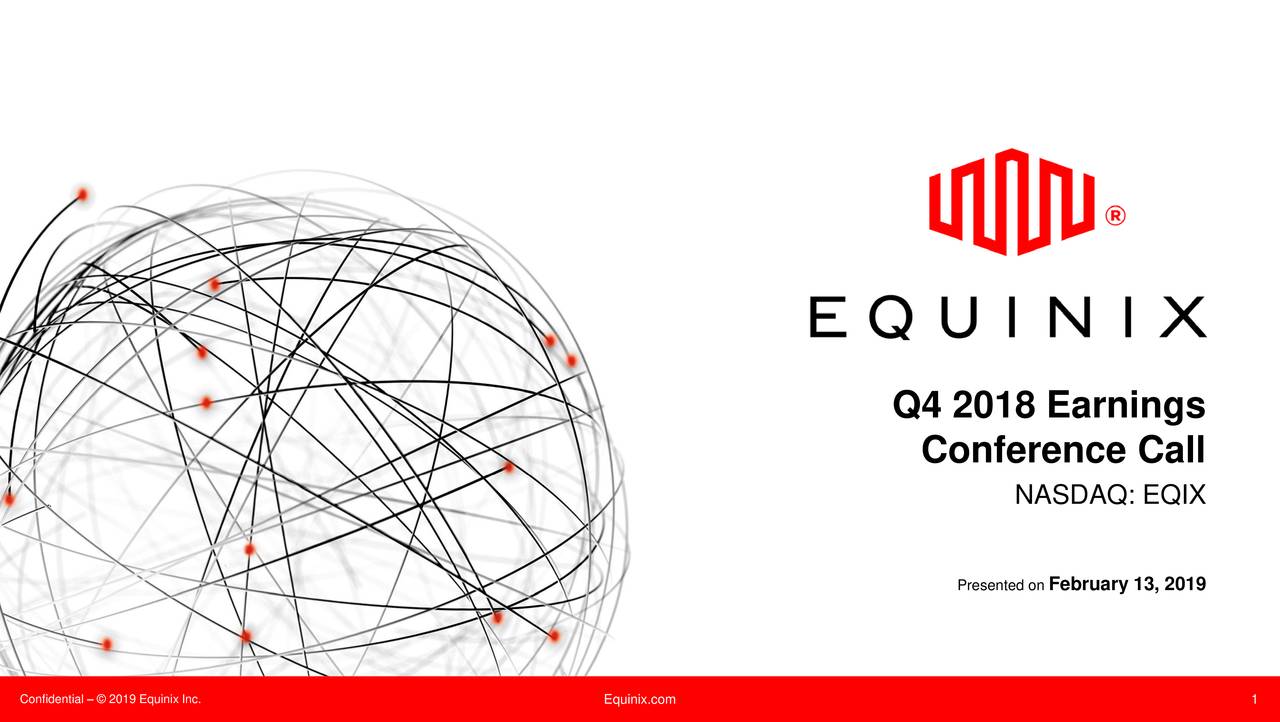 ®

EQUINIX

Q4 2018 Earnings Conference Call

NASDAQ: EQIX

Presented on February 13, 2019

Confidential – © 2019 Equinix Inc.

Equinix.com

1